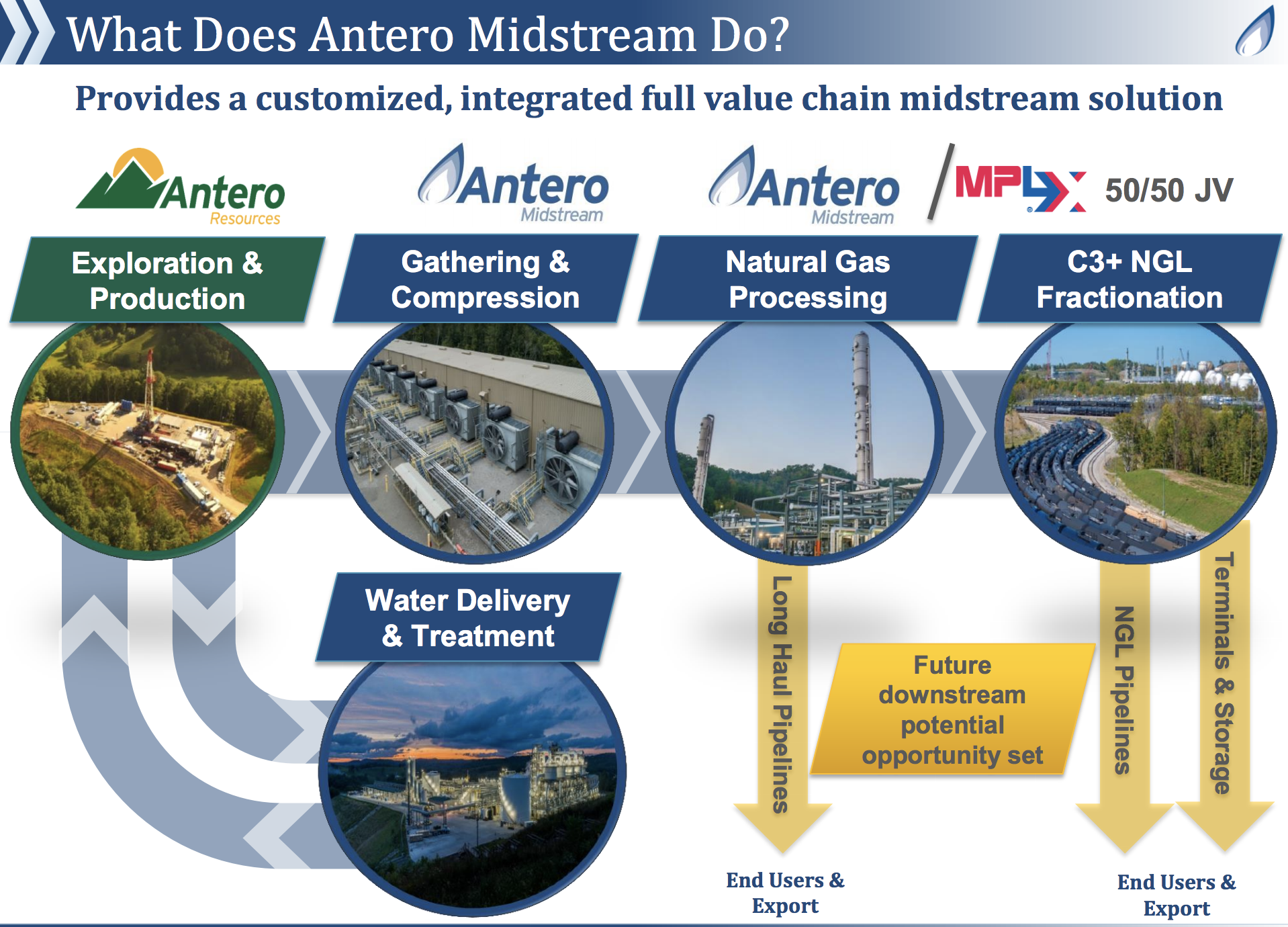 What Does Antero Midstream Do?

Provides a customized, integrated full value chain midstream solution

Antero Resources

Antero Midstream

Antero Midstream

MPLX

50/50 JV

Exploration & Production

Gathering & Compression

Natural Gas Processing

C3+ NGL Fractionation

Water Delivery & Treatment

Long Haul Pipelines

Future downstream potential opportunity set

NGL Pipelines

Terminals & Storage

End Users & Export

End Users & Export